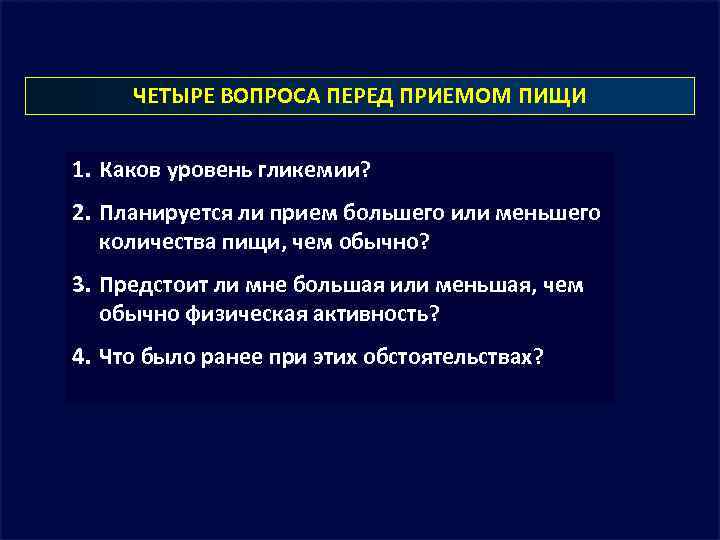 ЧЕТЫРЕ ВОПРОСА ПЕРЕД ПРИЕМОМ ПИЩИ

1. Каков уровень гликемии?

2. Планируется ли прием большего или меньшего количества пищи, чем обычно?

3. Предстоит ли мне большая или меньшая, чем обычно физическая активность?

4. Что было ранее при этих обстоятельствах?